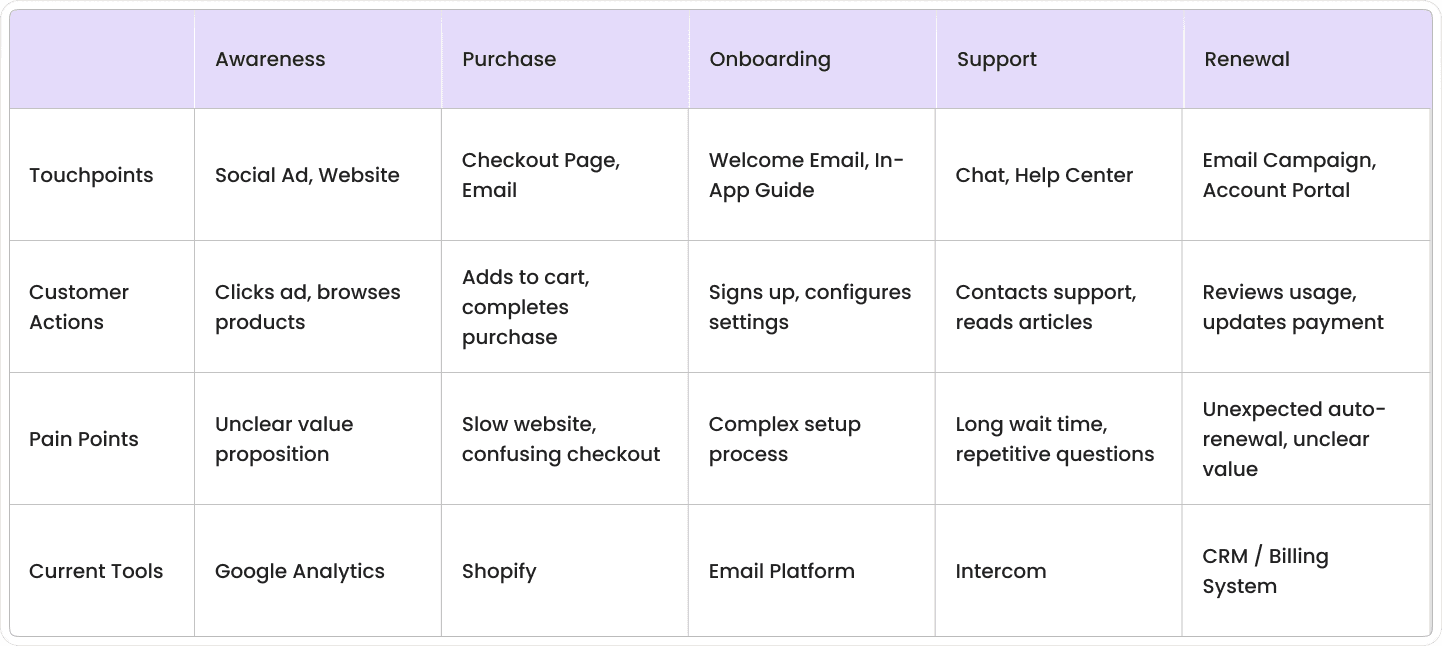 | | Awareness | Purchase | Onboarding | Support | Renewal |
|---|---|---|---|---|---|
| Touchpoints | Social Ad, Website | Checkout Page, Email | Welcome Email, In-App Guide | Chat, Help Center | Email Campaign, Account Portal |
| Customer Actions | Clicks ad, browses products | Adds to cart, completes purchase | Signs up, configures settings | Contacts support, reads articles | Reviews usage, updates payment |
| Pain Points | Unclear value proposition | Slow website, confusing checkout | Complex setup process | Long wait time, repetitive questions | Unexpected auto-renewal, unclear value |
| Current Tools | Google Analytics | Shopify | Email Platform | Intercom | CRM / Billing System |